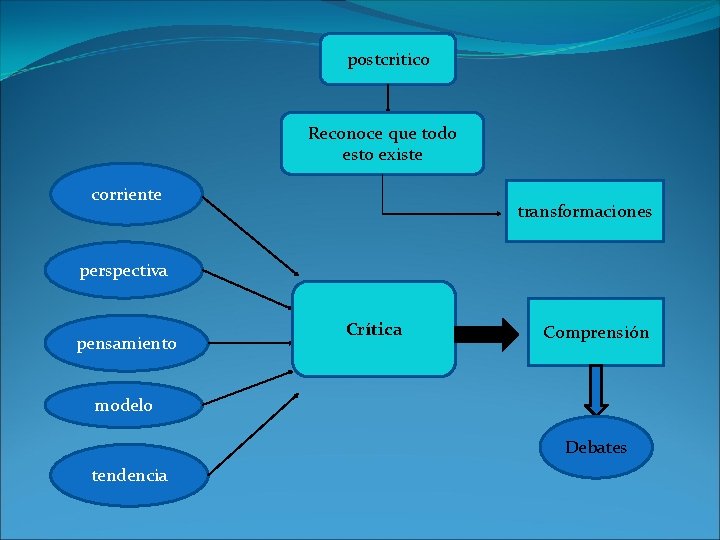 postcritico

Reconoce que todo esto existe

transformaciones

corriente

perspectiva

pensamiento

modelo

tendencia

Crítica

Comprensión

Debates